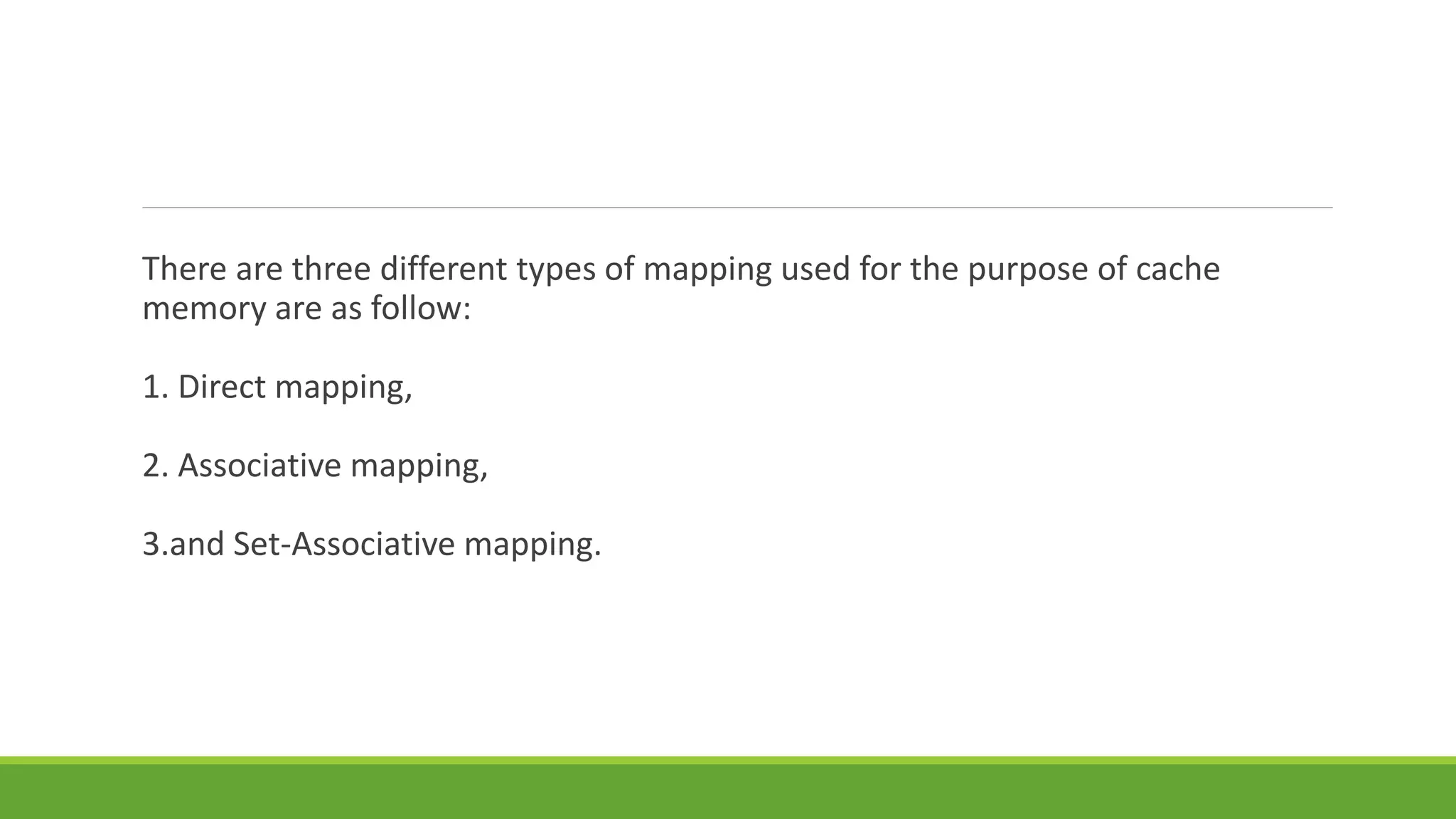 There are three different types of mapping used for the purpose of cache memory are as follow:

1. Direct mapping,

2. Associative mapping,

3.and Set-Associative mapping.